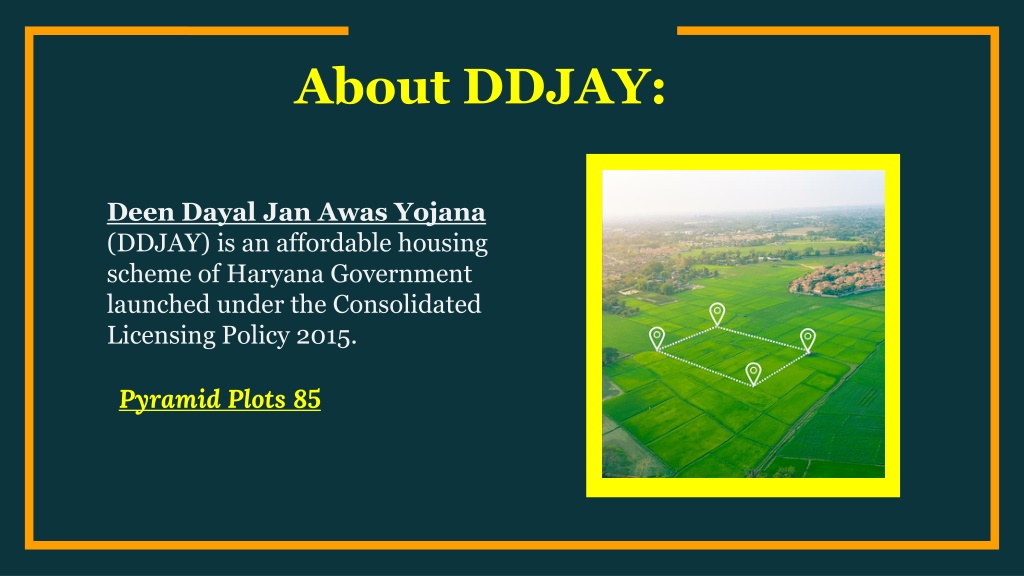 About DDJAY:

Deen Dayal Jan Awas Yojana (DDJAY) is an affordable housing scheme of Haryana Government launched under the Consolidated Licensing Policy 2015.

Pyramid Plots 85